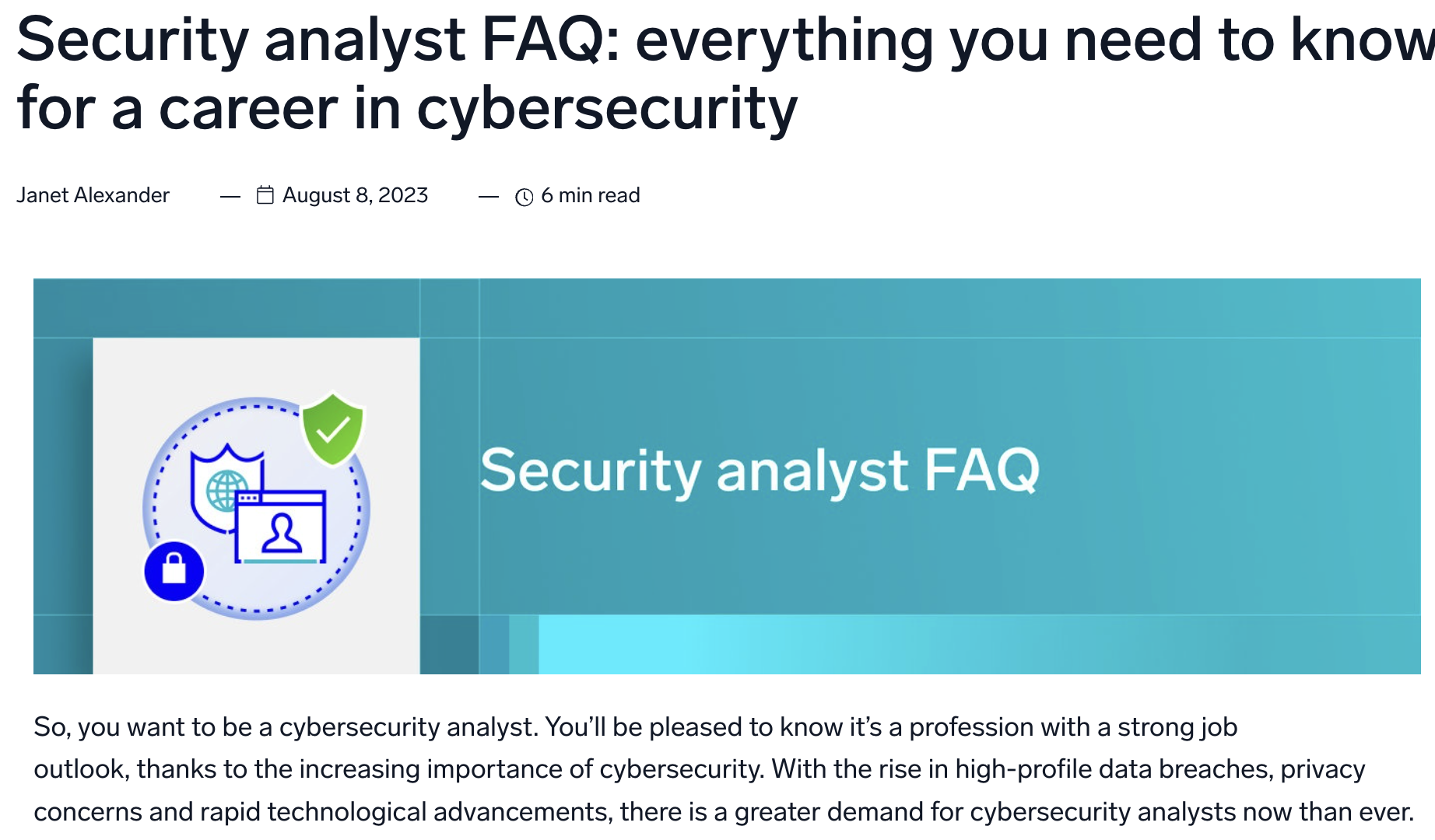 Security analyst FAQ: everything you need to know for a career in cybersecurity

Janet Alexander — August 8, 2023 — 6 min read

Security analyst FAQ

So, you want to be a cybersecurity analyst. You'll be pleased to know it's a profession with a strong job outlook, thanks to the increasing importance of cybersecurity. With the rise in high-profile data breaches, privacy concerns and rapid technological advancements, there is a greater demand for cybersecurity analysts now than ever.